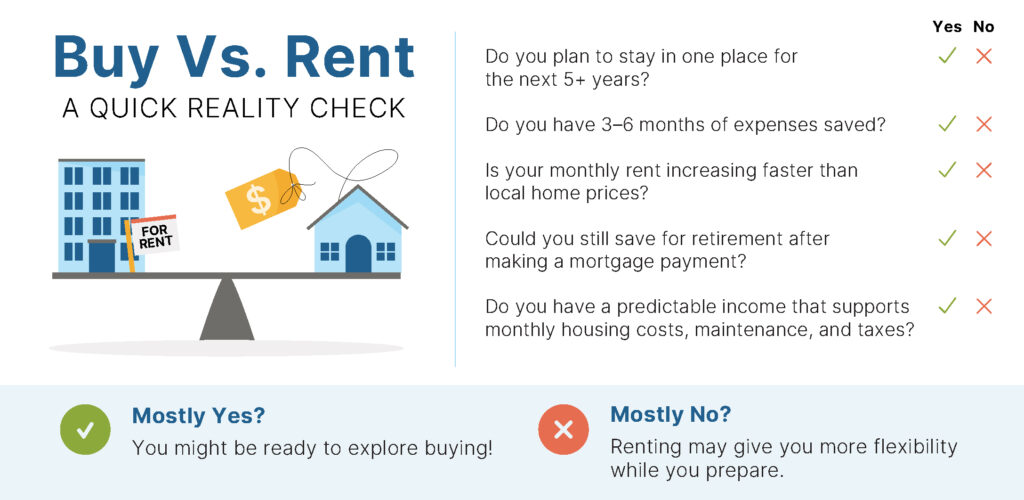 Buy Vs. Rent
A QUICK REALITY CHECK

FOR RENT

$

| | Yes | No |
|---|---|---|
| Do you plan to stay in one place for the next 5+ years? | ✓ | ✕ |
| Do you have 3–6 months of expenses saved? | ✓ | ✕ |
| Is your monthly rent increasing faster than local home prices? | ✓ | ✕ |
| Could you still save for retirement after making a mortgage payment? | ✓ | ✕ |
| Do you have a predictable income that supports monthly housing costs, maintenance, and taxes? | ✓ | ✕ |

✓ Mostly Yes?
You might be ready to explore buying!

✕ Mostly No?
Renting may give you more flexibility while you prepare.